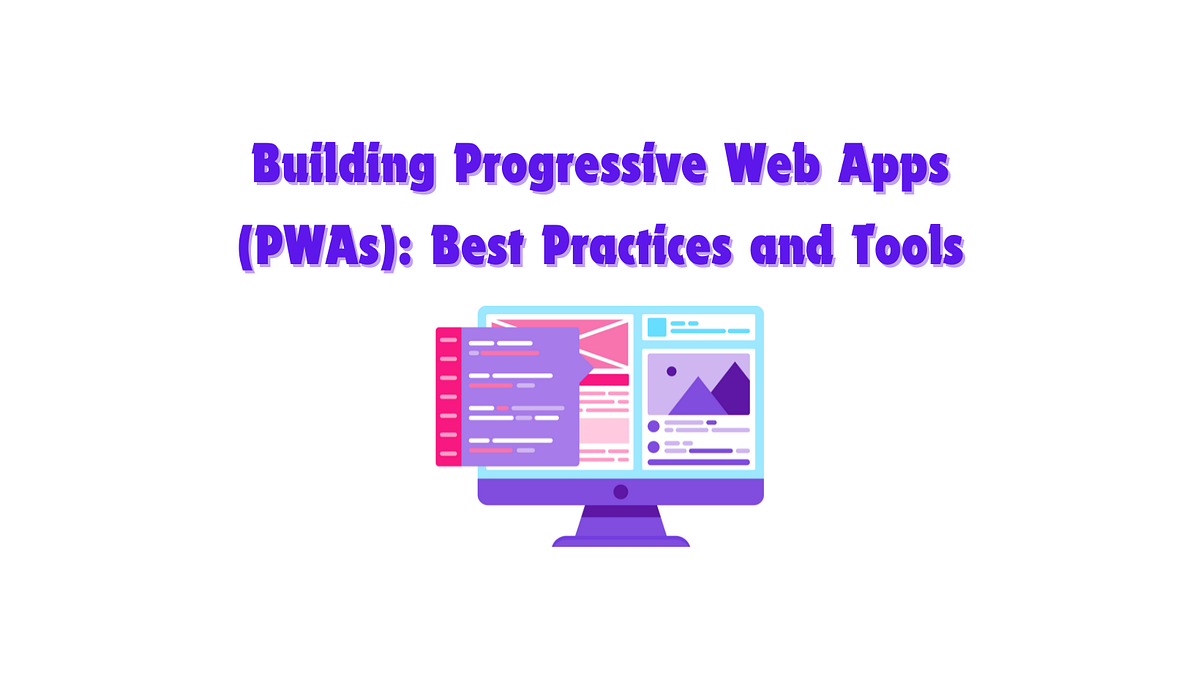 Building Progressive Web Apps (PWAs): Best Practices and Tools